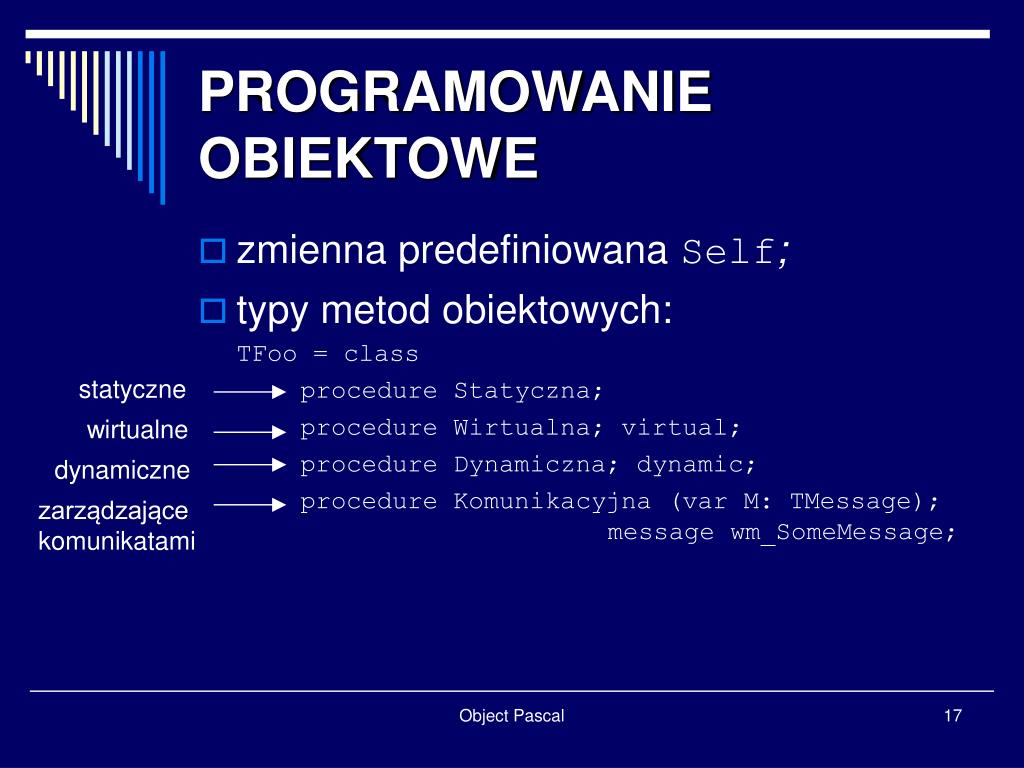 PROGRAMOWANIE OBIEKTOWE

zmienna predefiniowana Self;

typy metod obiektowych:

TFoo = class

statyczne procedure Statyczna;

wirtualne procedure Wirtualna; virtual;

dynamiczne procedure Dynamiczna; dynamic;

zarządzające komunikatami procedure Komunikacyjna (var M: TMessage); message wm_SomeMessage;

Object Pascal

17